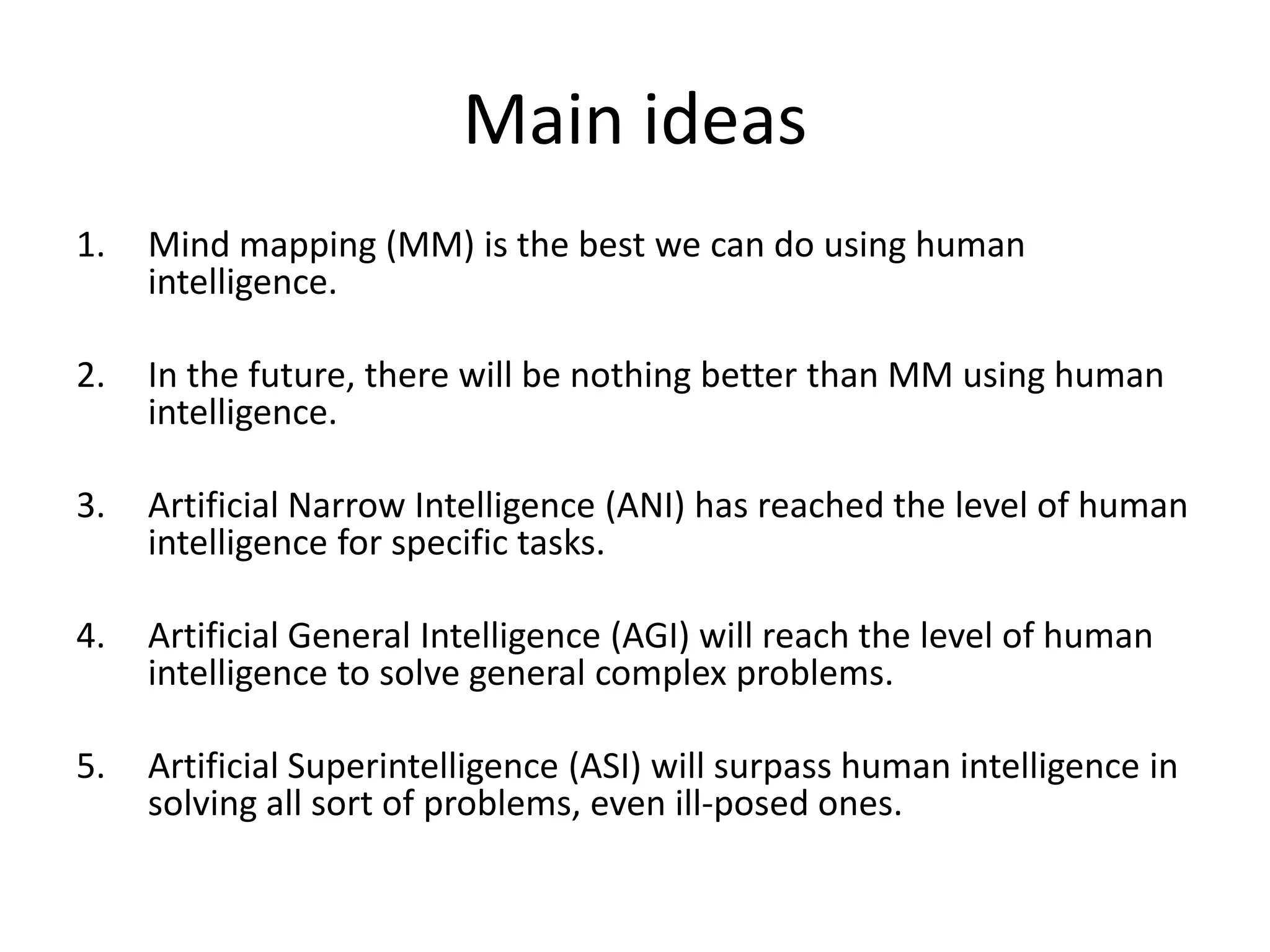 Main ideas

1. Mind mapping (MM) is the best we can do using human intelligence.

2. In the future, there will be nothing better than MM using human intelligence.

3. Artificial Narrow Intelligence (ANI) has reached the level of human intelligence for specific tasks.

4. Artificial General Intelligence (AGI) will reach the level of human intelligence to solve general complex problems.

5. Artificial Superintelligence (ASI) will surpass human intelligence in solving all sort of problems, even ill-posed ones.